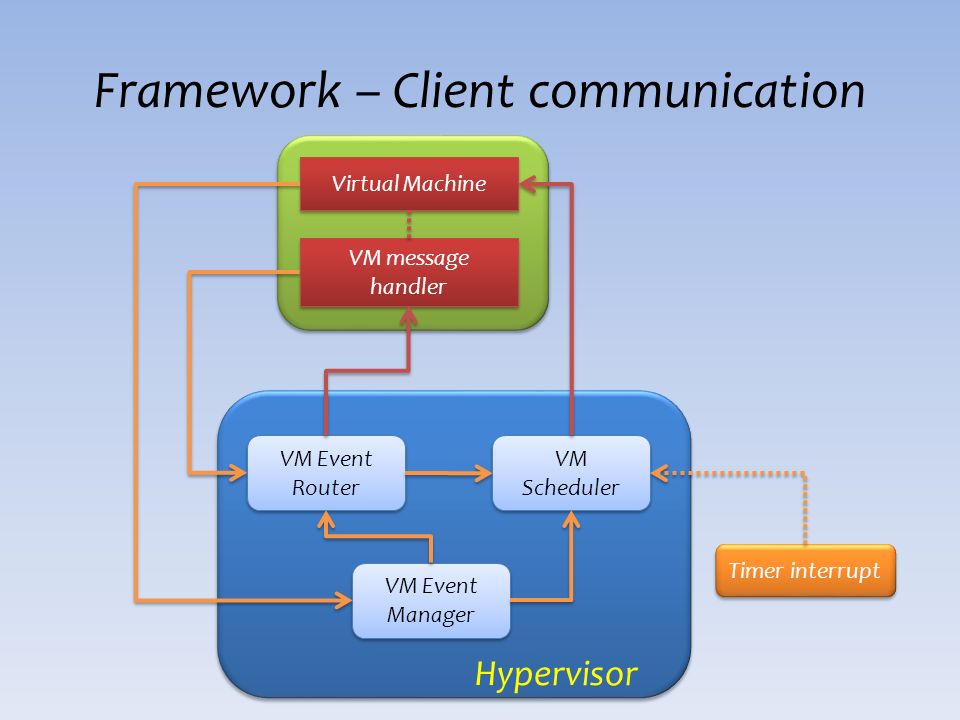 Framework – Client communication

Virtual Machine

VM message handler

VM Event Router

VM Scheduler

VM Event Manager

Timer interrupt

Hypervisor